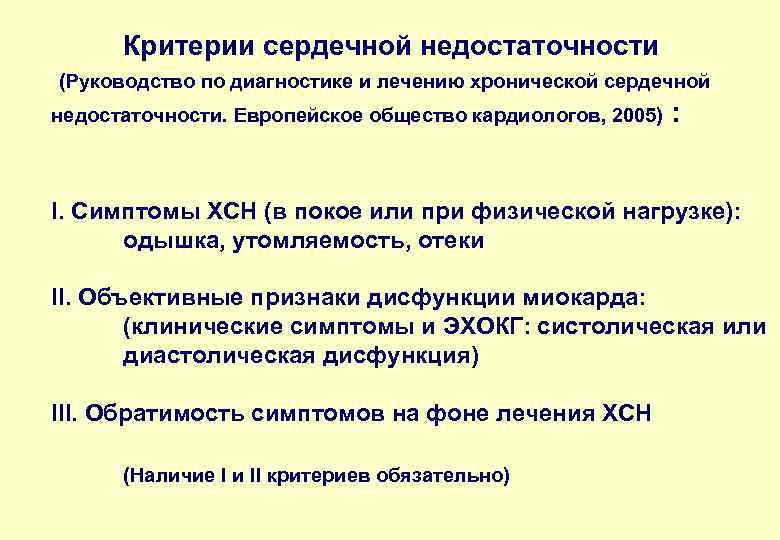 Критерии сердечной недостаточности

(Руководство по диагностике и лечению хронической сердечной недостаточности. Европейское общество кардиологов, 2005) :

I. Симптомы ХСН (в покое или при физической нагрузке): одышка, утомляемость, отеки

II. Объективные признаки дисфункции миокарда: (клинические симптомы и ЭХОКГ: систолическая или диастолическая дисфункция)

III. Обратимость симптомов на фоне лечения ХСН

(Наличие I и II критериев обязательно)